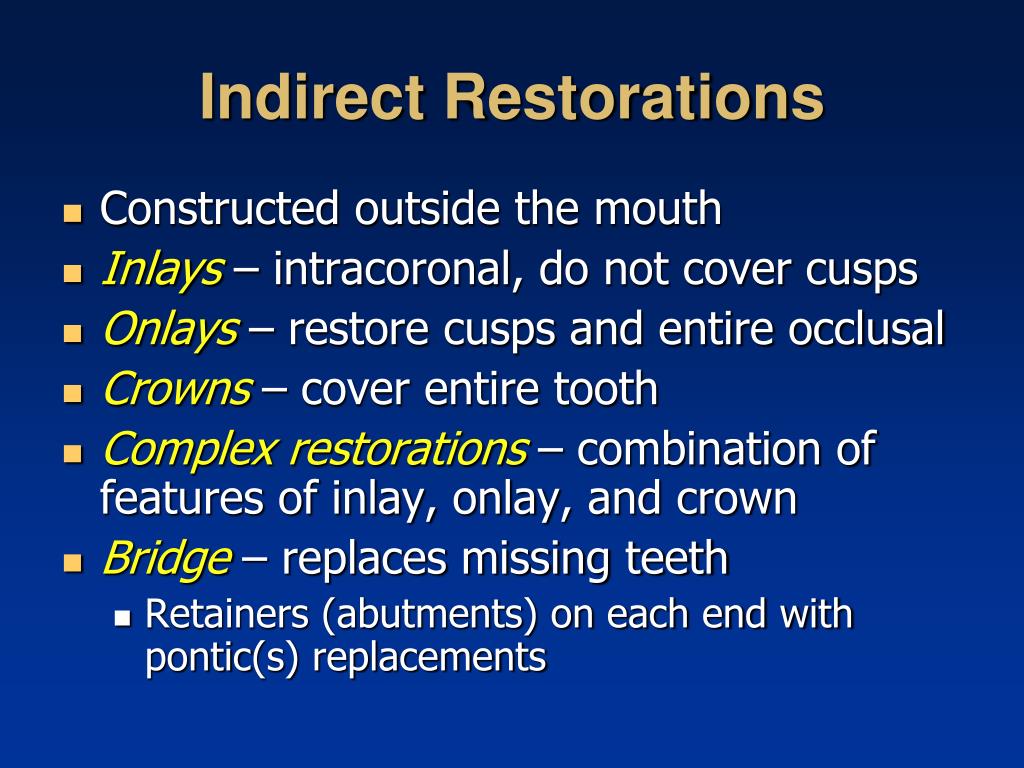 Indirect Restorations

- Constructed outside the mouth
- Inlays – intracoronal, do not cover cusps
- Onlays – restore cusps and entire occlusal
- Crowns – cover entire tooth
- Complex restorations – combination of features of inlay, onlay, and crown
- Bridge – replaces missing teeth
  - Retainers (abutments) on each end with pontic(s) replacements